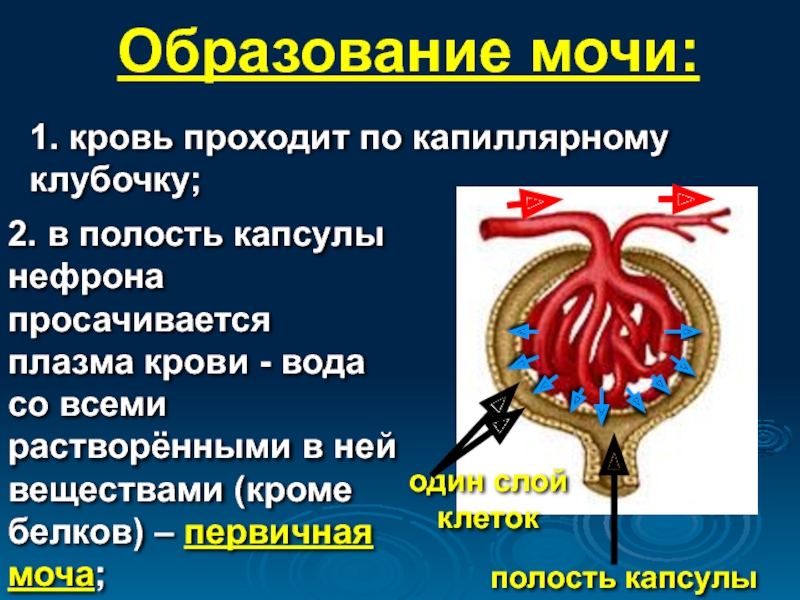 Образование мочи:

1. кровь проходит по капиллярному клубочку;

2. в полость капсулы нефрона просачивается плазма крови - вода со всеми растворёнными в ней веществами (кроме белков) – первичная моча;

один слой клеток

полость капсулы